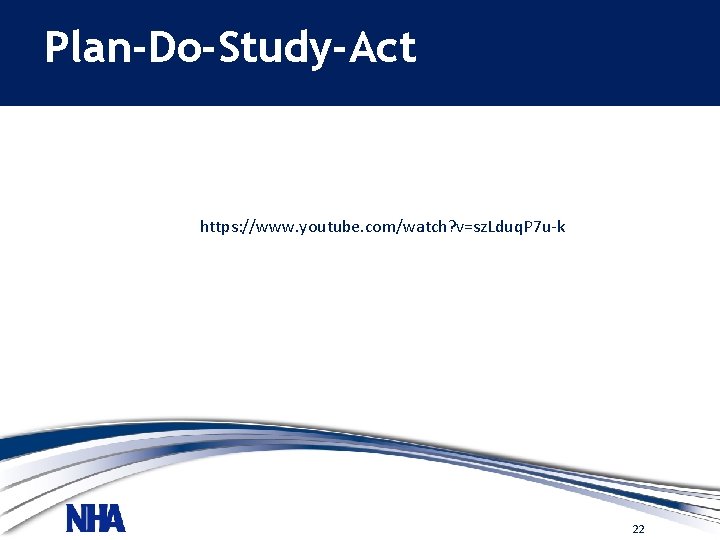 Plan-Do-Study-Act

https://www.youtube.com/watch?v=szLduqP7u-k

NHA

22